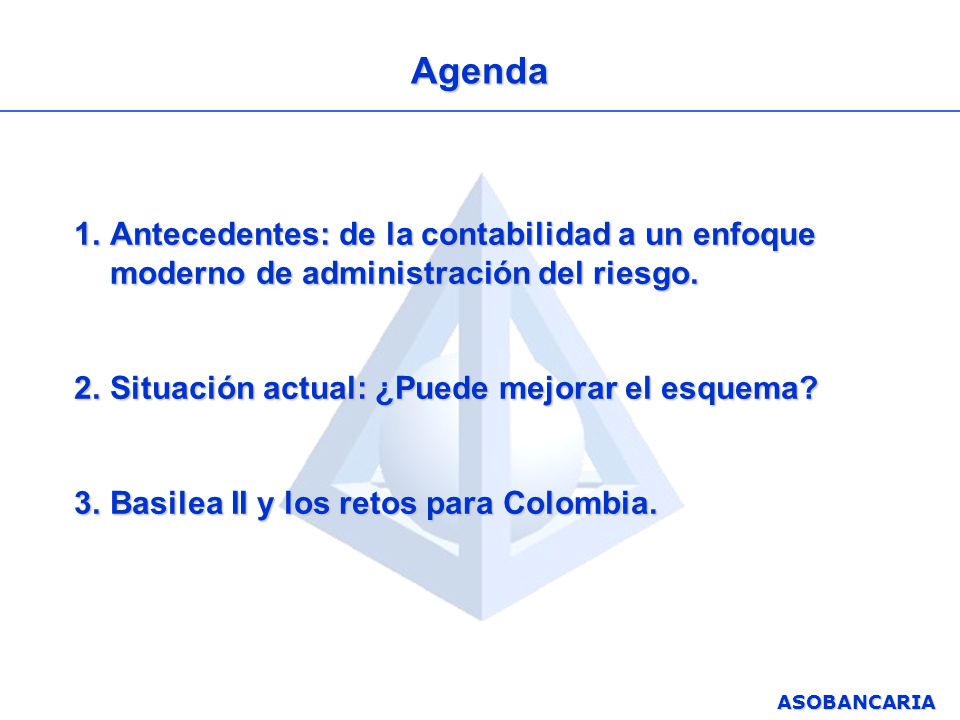 Agenda

1. Antecedentes: de la contabilidad a un enfoque moderno de administración del riesgo.

2. Situación actual: ¿Puede mejorar el esquema?

3. Basilea II y los retos para Colombia.

ASOBANCARIA